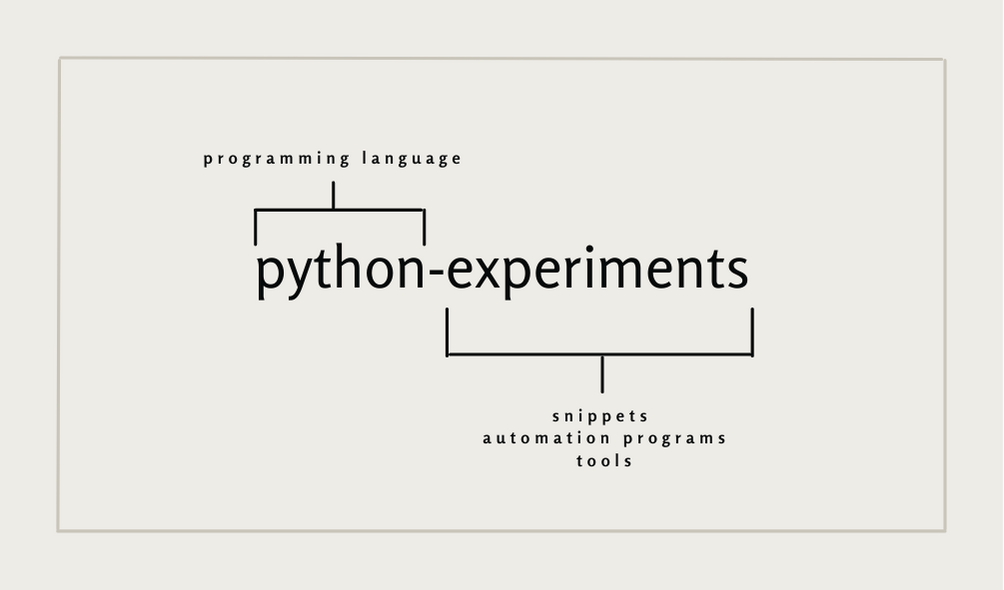 programming language

python-experiments

snippets
automation programs
tools